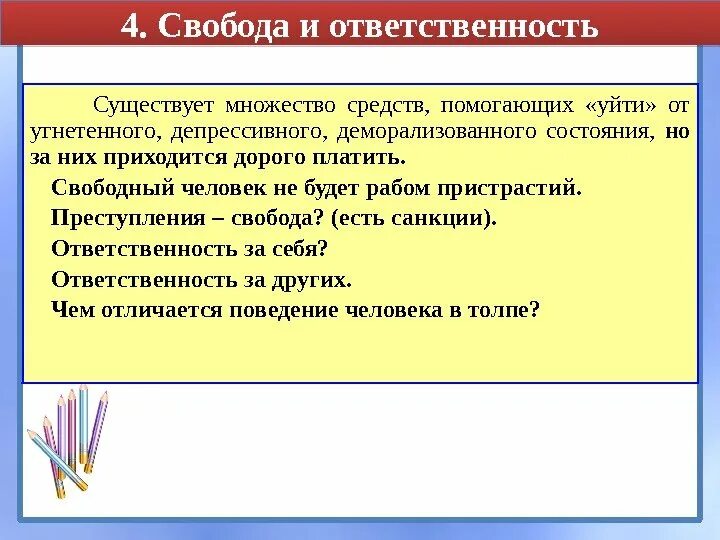 4. Свобода и ответственность

Существует множество средств, помогающих «уйти» от угнетенного, депрессивного, деморализованного состояния, но за них приходится дорого платить.

Свободный человек не будет рабом пристрастий.

Преступления – свобода? (есть санкции).

Ответственность за себя?

Ответственность за других.

Чем отличается поведение человека в толпе?